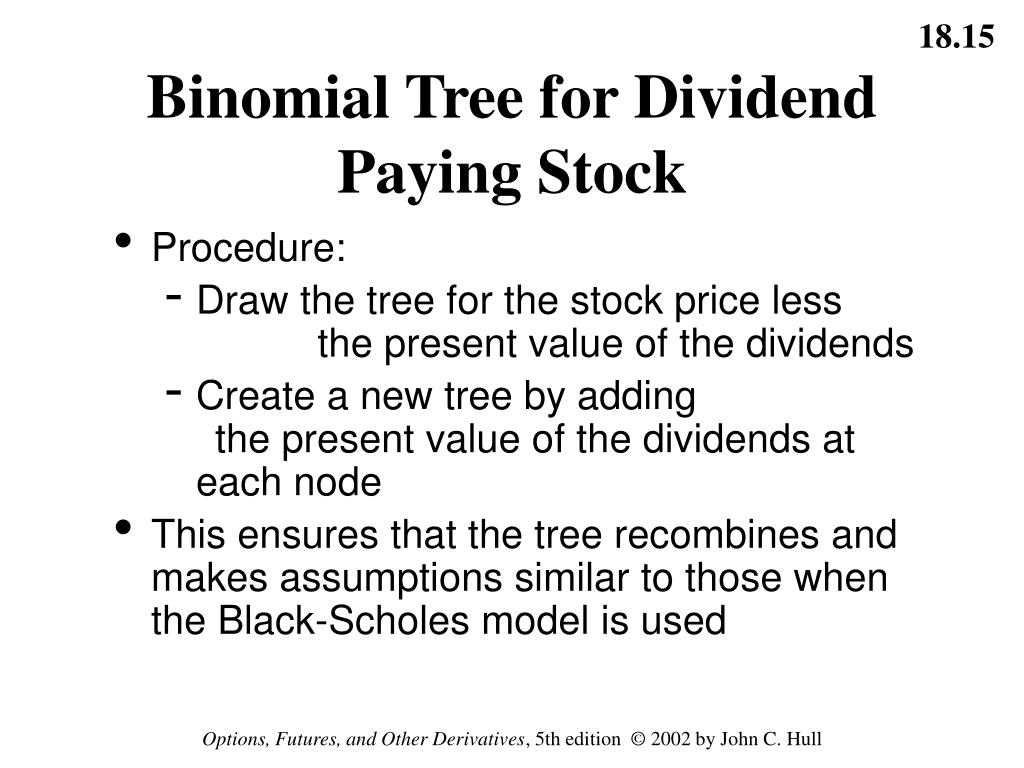 18.15

Binomial Tree for Dividend Paying Stock

• Procedure:
- Draw the tree for the stock price less the present value of the dividends
- Create a new tree by adding the present value of the dividends at each node
• This ensures that the tree recombines and makes assumptions similar to those when the Black-Scholes model is used

Options, Futures, and Other Derivatives, 5th edition © 2002 by John C. Hull